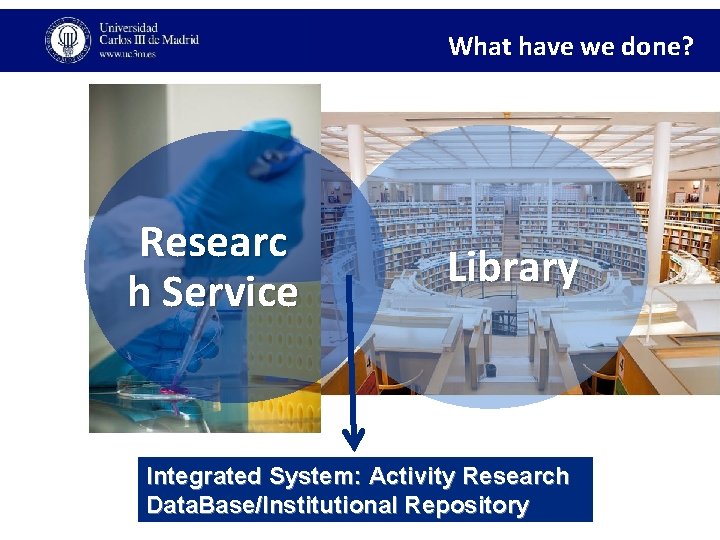 Universidad Carlos III de Madrid
www.uc3m.es

What have we done?

Researc
h Service

Library

Integrated System: Activity Research DataBase/Institutional Repository